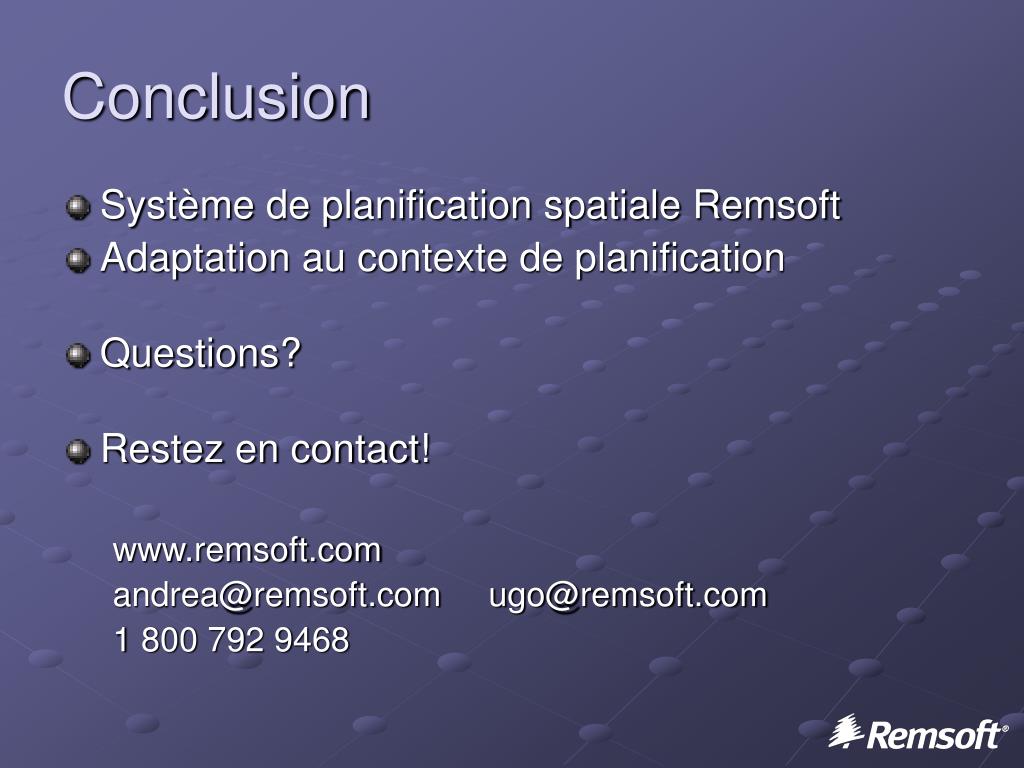 Conclusion

Système de planification spatiale Remsoft
Adaptation au contexte de planification

Questions?

Restez en contact!

www.remsoft.com
andrea@remsoft.com ugo@remsoft.com
1 800 792 9468

Remsoft®